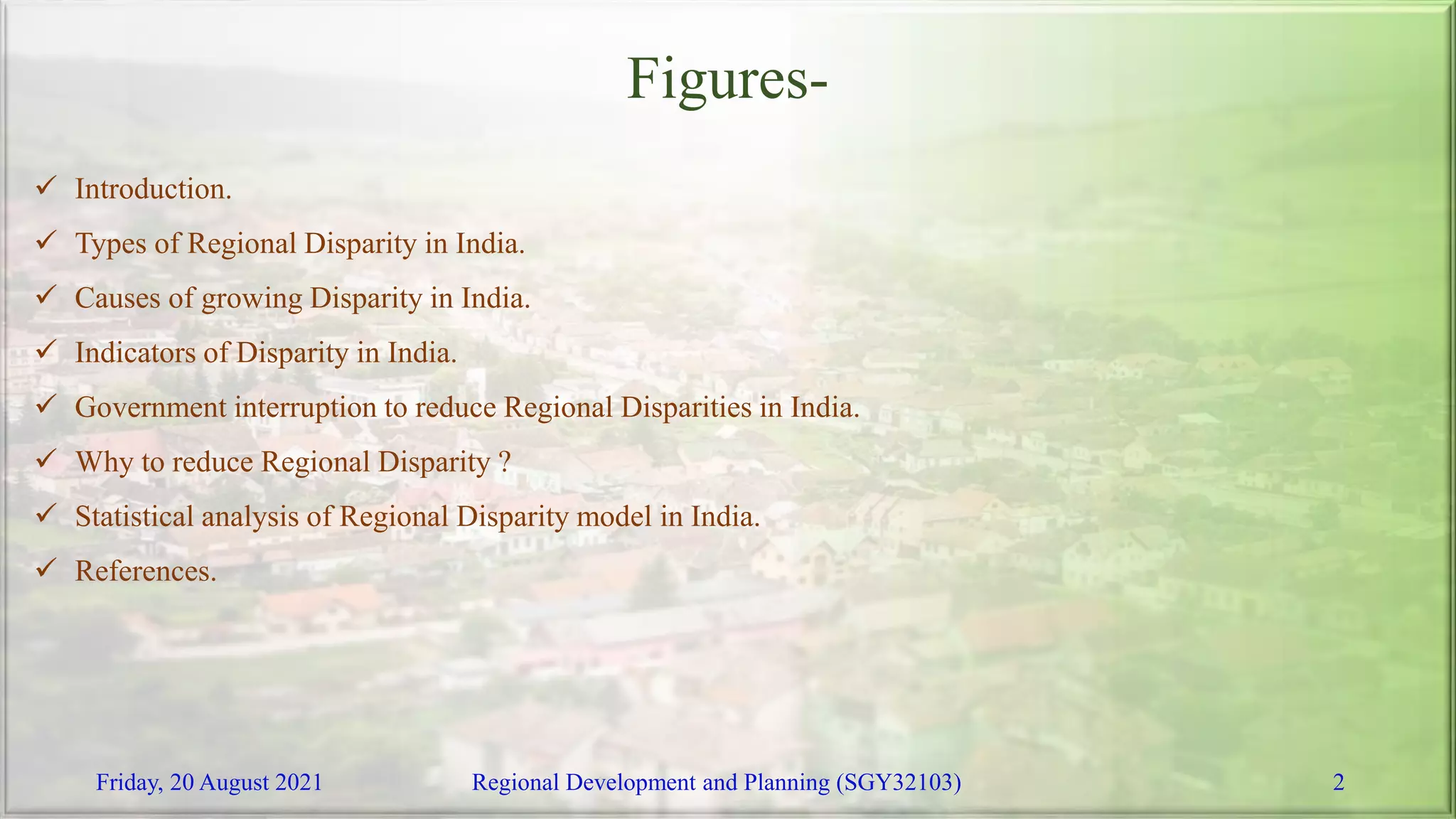 Figures-

✓ Introduction.

✓ Types of Regional Disparity in India.

✓ Causes of growing Disparity in India.

✓ Indicators of Disparity in India.

✓ Government interruption to reduce Regional Disparities in India.

✓ Why to reduce Regional Disparity ?

✓ Statistical analysis of Regional Disparity model in India.

✓ References.

Friday, 20 August 2021 Regional Development and Planning (SGY32103) 2